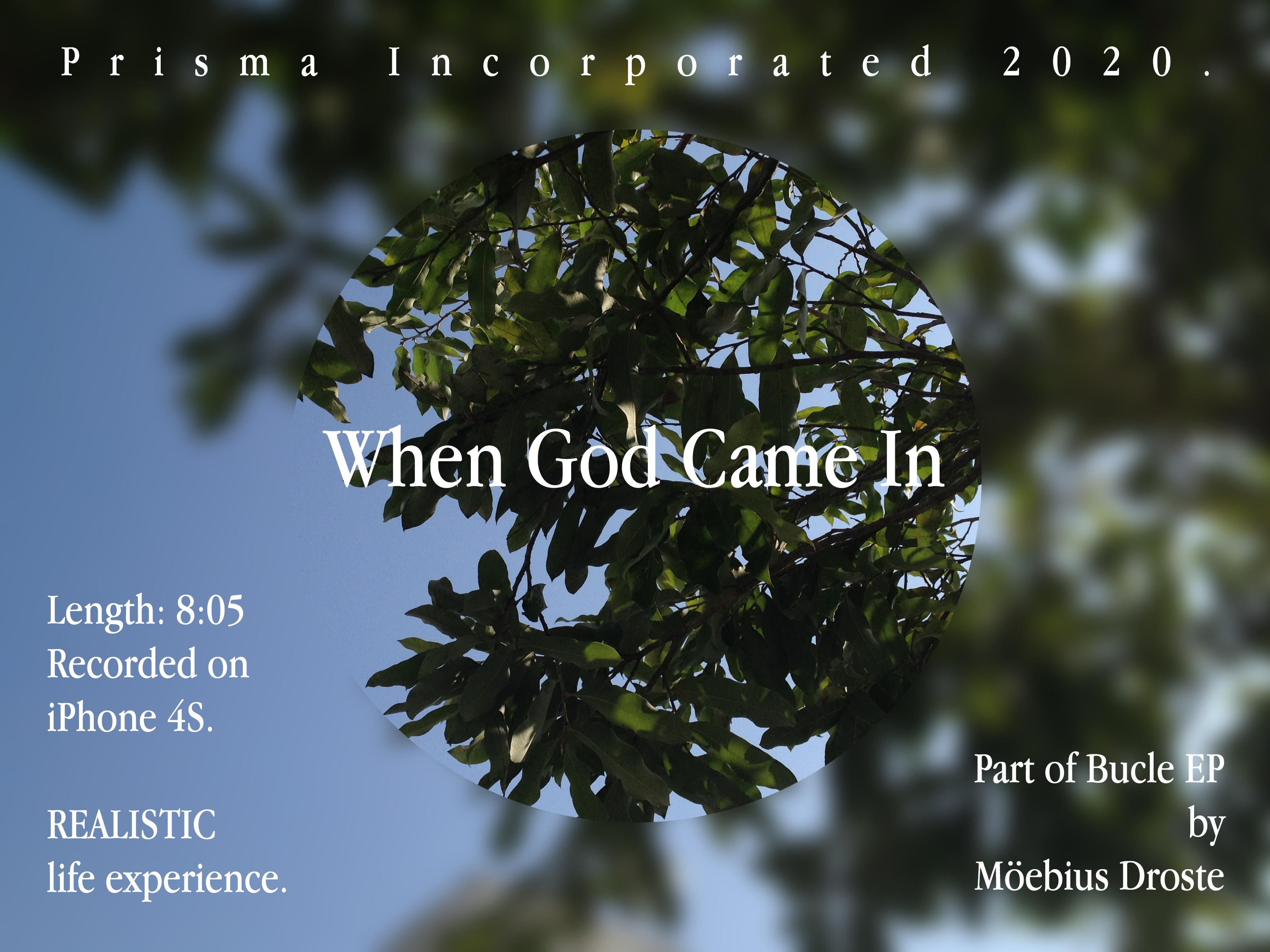 Prisma Incorporated 2020.

When God Came In

Length: 8:05
Recorded on
iPhone 4S.

REALISTIC
life experience.

Part of Bucle EP
by
Möebius Droste